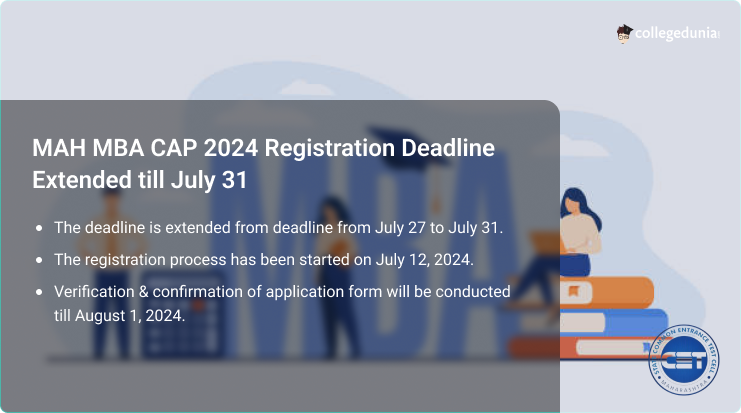 collegedunia

MAH MBA CAP 2024 Registration Deadline Extended till July 31

- The deadline is extended from deadline from July 27 to July 31.
- The registration process has been started on July 12, 2024.
- Verification & confirmation of application form will be conducted till August 1, 2024.

STATE COMMON ENTRANCE TEST CELL
CET
MAHARASHTRA